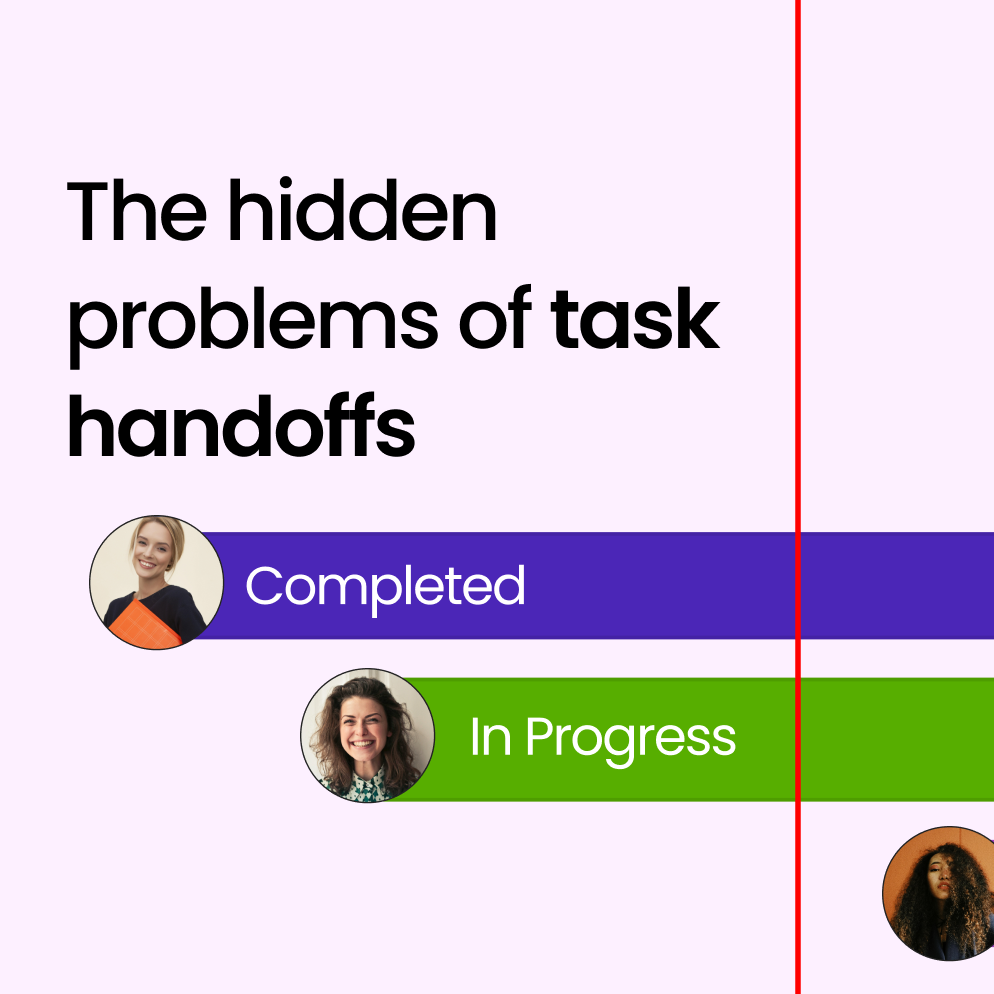 The hidden problems of task handoffs

Completed

In Progress